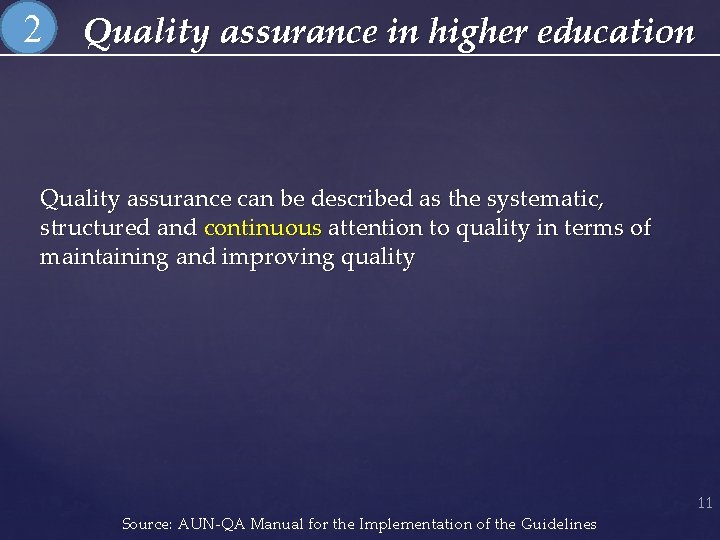 2 Quality assurance in higher education

Quality assurance can be described as the systematic, structured and continuous attention to quality in terms of maintaining and improving quality

11

Source: AUN-QA Manual for the Implementation of the Guidelines